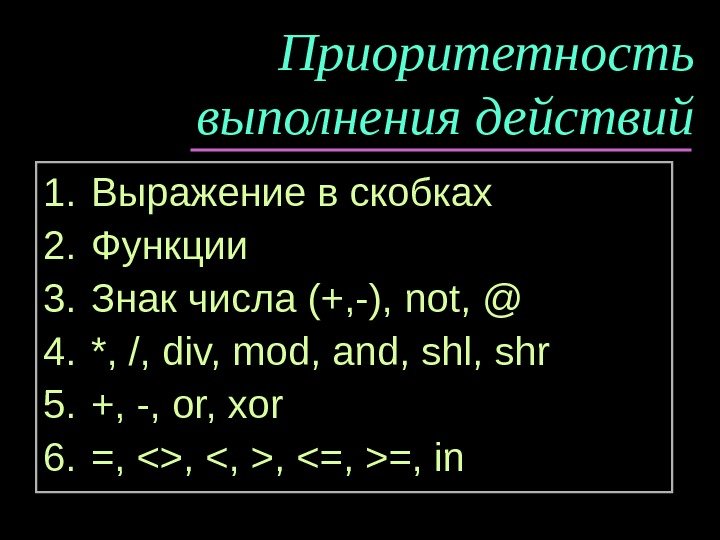 Приоритетность выполнения действий

1. Выражение в скобках
2. Функции
3. Знак числа (+,-), not, @
4. *, /, div, mod, and, shl, shr
5. +, -, or, xor
6. =, <>, <, >, <=, >=, in